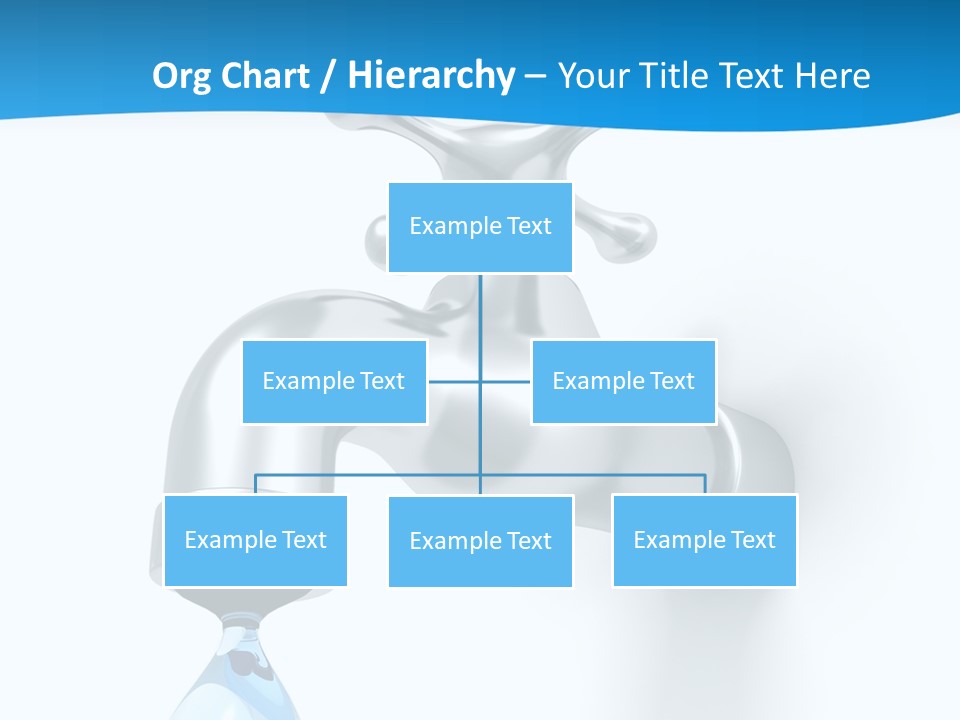 Org Chart / Hierarchy – Your Title Text Here

Example Text

Example Text

Example Text

Example Text

Example Text

Example Text